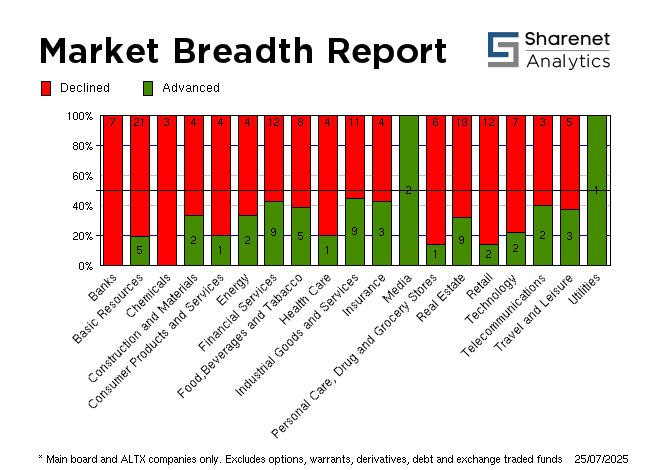 Market Breadth Report

Sharenet Analytics

Declined Advanced

100%
80%
60%
40%
20%
0%

7 21 3 4 4 4 12 8 4 11 4 6 19 12 7 3 5

5 2 1 2 9 5 1 9 3 2 1 9 2 2 2 3 1

Banks
Basic Resources
Chemicals
Construction and Materials
Consumer Products and Services
Energy
Financial Services
Food,Beverages and Tabacco
Health Care
Industrial Goods and Services
Insurance
Media
Personal Care, Drug and Grocery Stores
Real Estate
Retail
Technology
Telecommunications
Travel and Leisure
Utilities

* Main board and ALTX companies only. Excludes options, warrants, derivatives, debt and exchange traded funds 25/07/2025